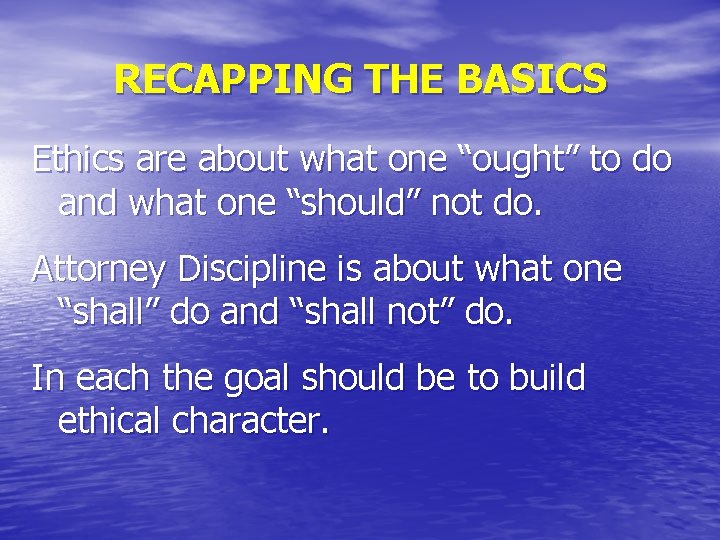 RECAPPING THE BASICS

Ethics are about what one “ought” to do and what one “should” not do.

Attorney Discipline is about what one “shall” do and “shall not” do.

In each the goal should be to build ethical character.